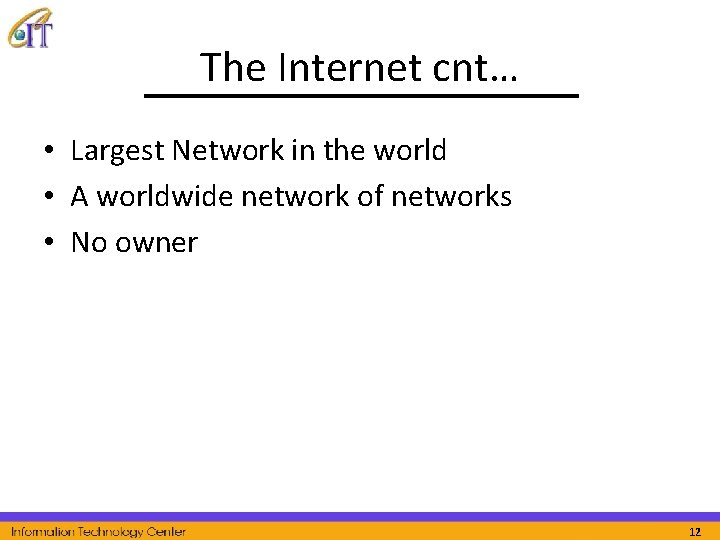 IT

The Internet cnt…

• Largest Network in the world
• A worldwide network of networks
• No owner

Information Technology Center

12